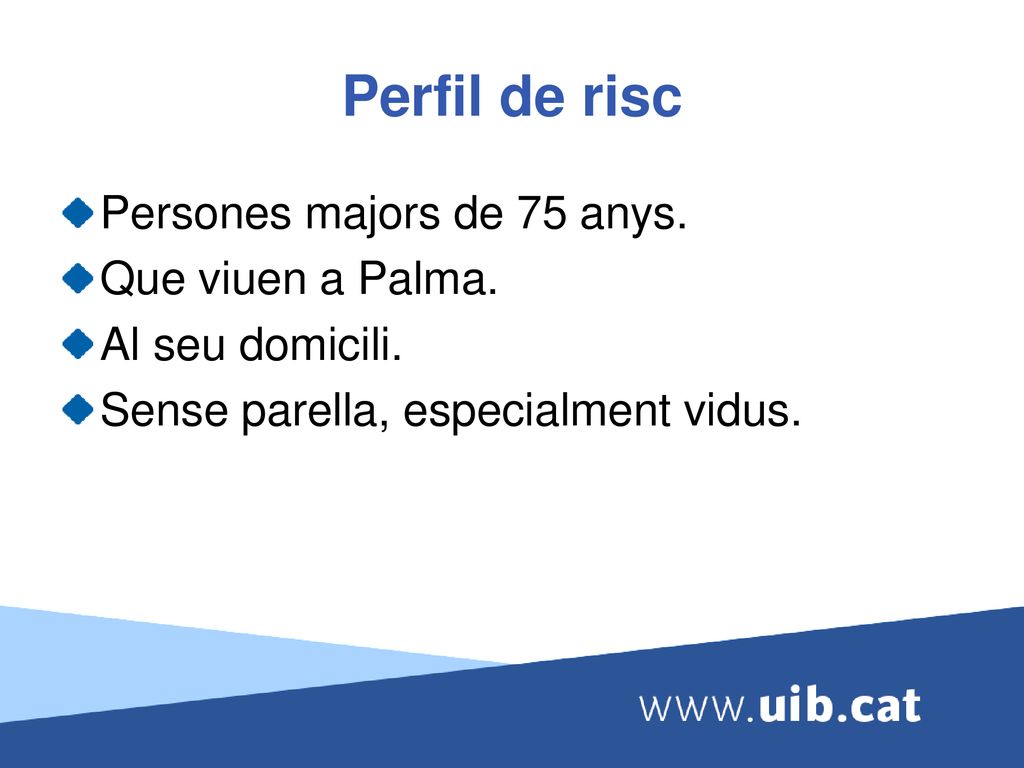 Perfil de risc

Persones majors de 75 anys.
Que viuen a Palma.
Al seu domicili.
Sense parella, especialment vidus.

www.uib.cat